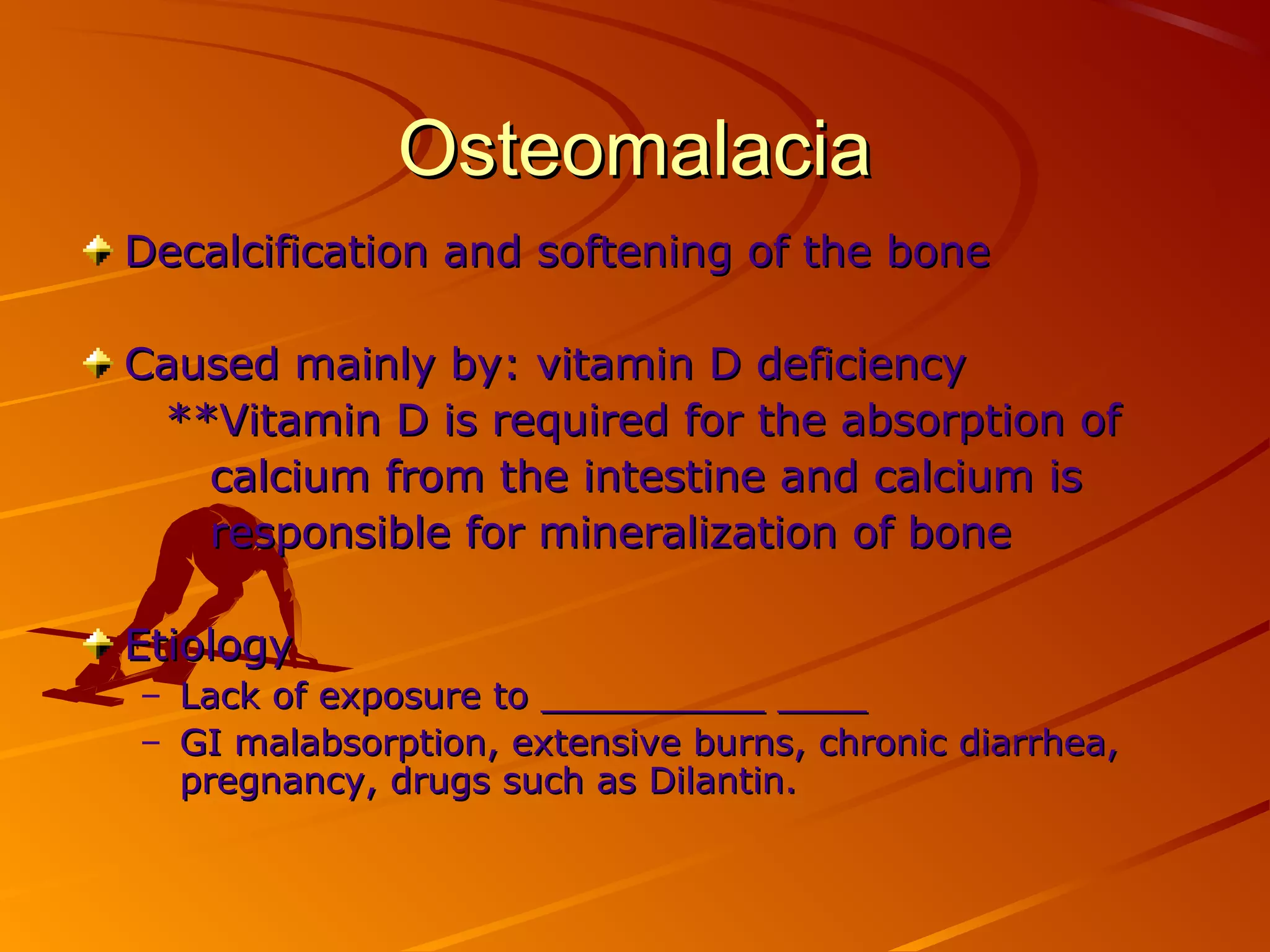 Osteomalacia

Decalcification and softening of the bone

Caused mainly by: vitamin D deficiency
**Vitamin D is required for the absorption of calcium from the intestine and calcium is responsible for mineralization of bone

Etiology
– Lack of exposure to __________ ____
– GI malabsorption, extensive burns, chronic diarrhea, pregnancy, drugs such as Dilantin.